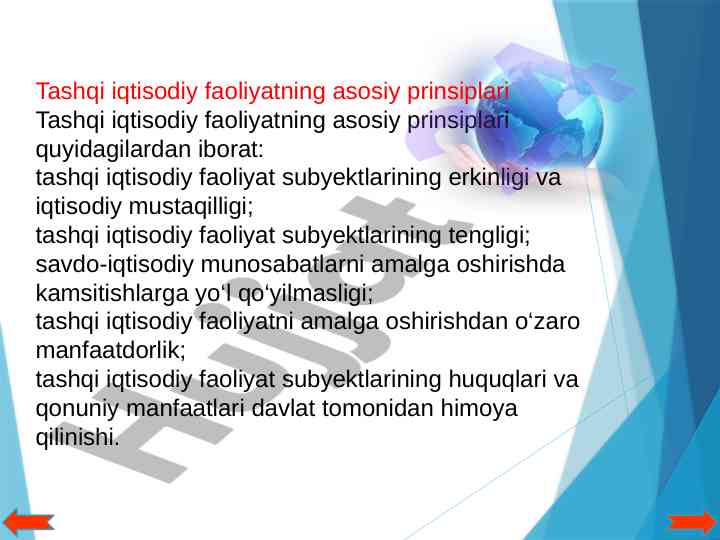 Tashqi iqtisodiy faoliyatning asosiy prinsiplari
Tashqi iqtisodiy faoliyatning asosiy prinsiplari quyidagilardan iborat:
tashqi iqtisodiy faoliyat subyektlarining erkinligi va iqtisodiy mustaqilligi;
tashqi iqtisodiy faoliyat subyektlarining tengligi;
savdo-iqtisodiy munosabatlarni amalga oshirishda kamsitishlarga yo‘l qo‘yilmasligi;
tashqi iqtisodiy faoliyatni amalga oshirishdan o‘zaro manfaatdorlik;
tashqi iqtisodiy faoliyat subyektlarining huquqlari va qonuniy manfaatlari davlat tomonidan himoya qilinishi.

Hujjat